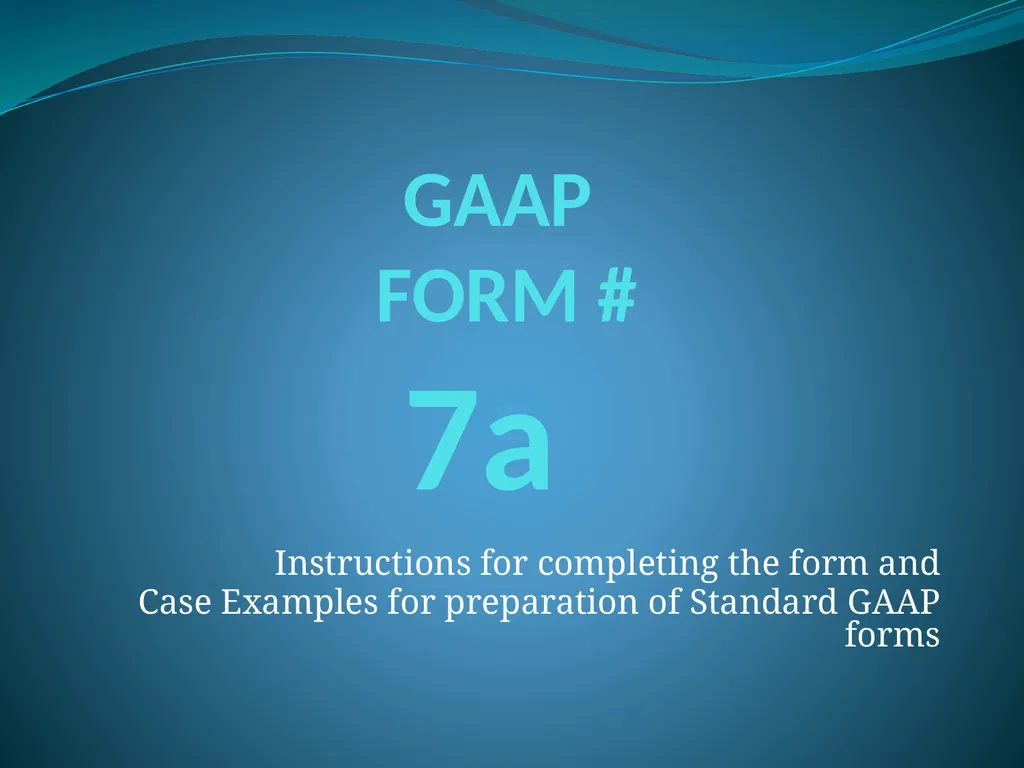 GAAP
FORM #
7a

Instructions for completing the form and Case Examples for preparation of Standard GAAP forms